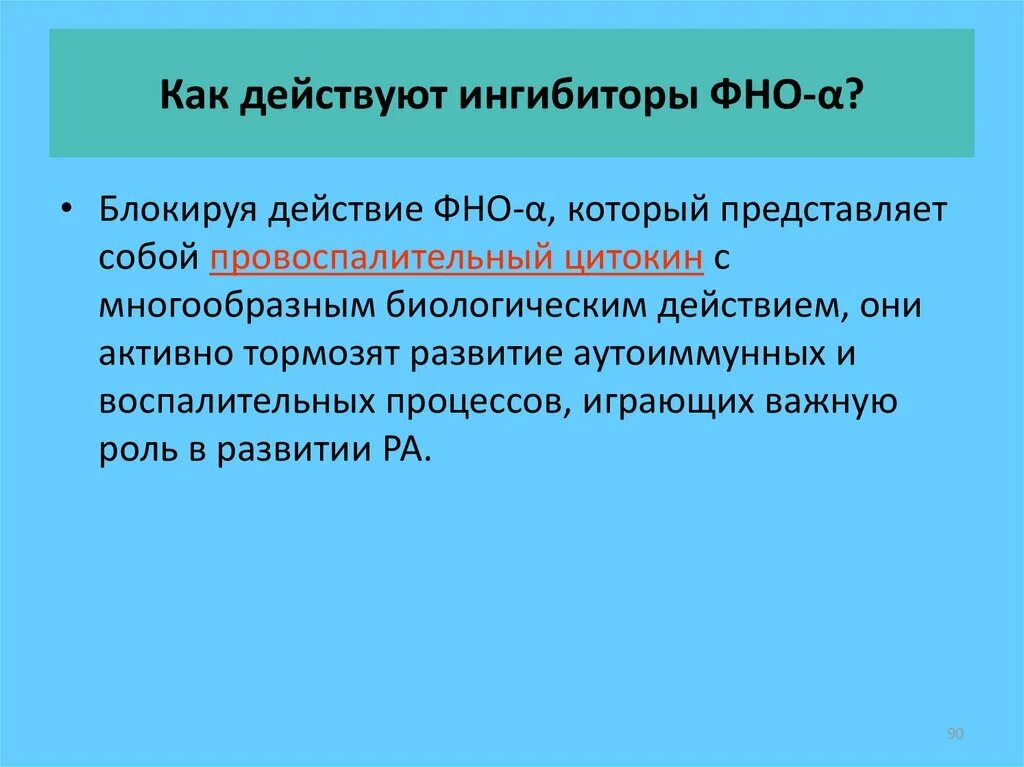 Как действуют ингибиторы ФНО-α?

• Блокируя действие ФНО-α, который представляет собой провоспалительный цитокин с многообразным биологическим действием, они активно тормозят развитие аутоиммунных и воспалительных процессов, играющих важную роль в развитии РА.

90